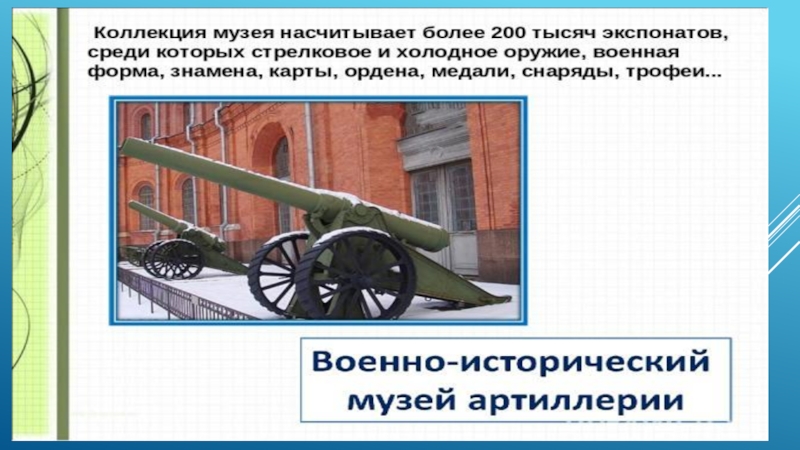 Коллекция музея насчитывает более 200 тысяч экспонатов, среди которых стрелковое и холодное оружие, военная форма, знамена, карты, ордена, медали, снаряды, трофеи...

Военно-исторический музей артиллерии